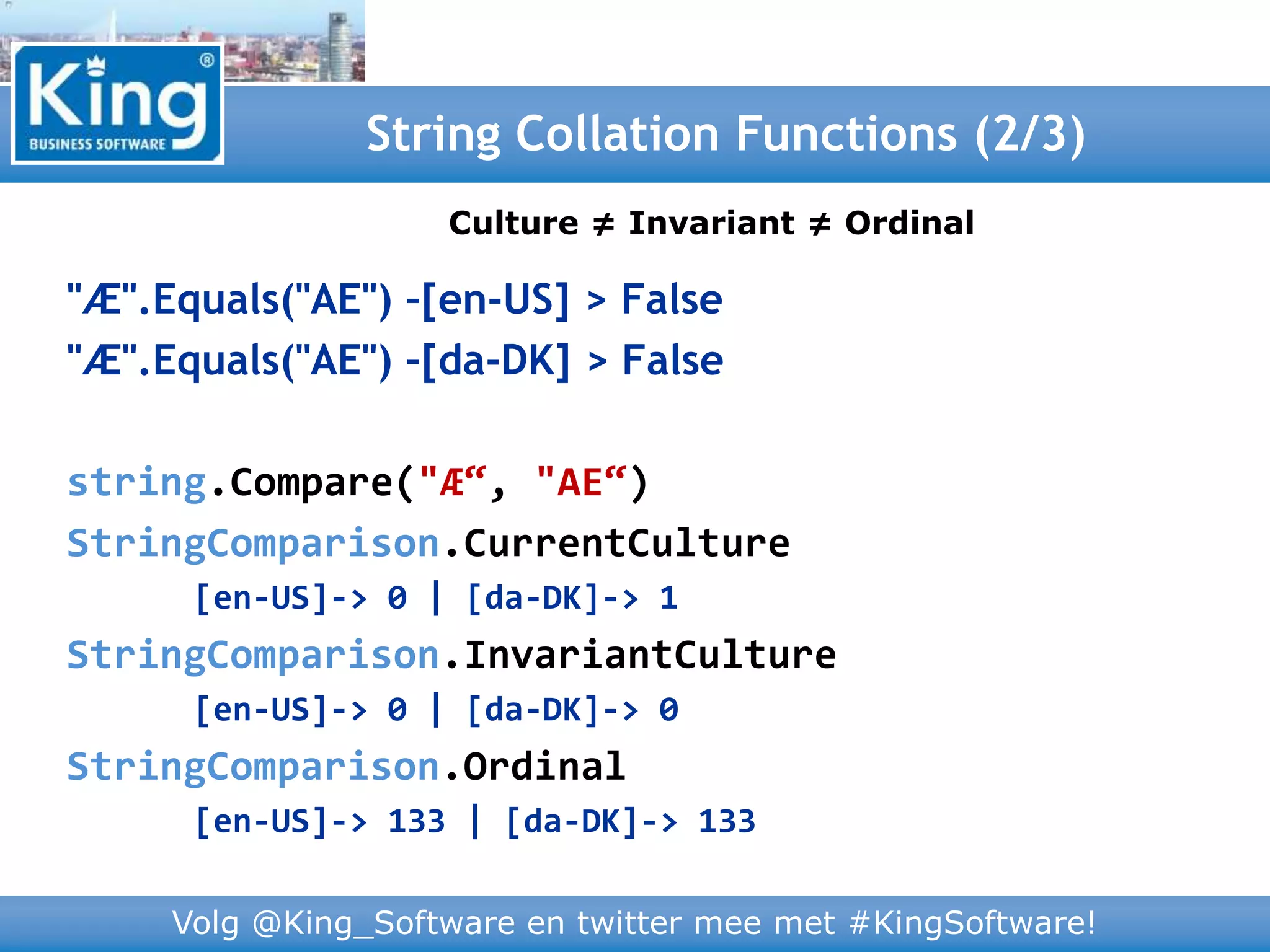 King®
BUSINESS SOFTWARE

String Collation Functions (2/3)

Culture ≠ Invariant ≠ Ordinal

"Æ".Equals("AE") -[en-US] > False
"Æ".Equals("AE") -[da-DK] > False

string.Compare("Æ“, "AE“)
StringComparison.CurrentCulture
[en-US]-> 0 | [da-DK]-> 1
StringComparison.InvariantCulture
[en-US]-> 0 | [da-DK]-> 0
StringComparison.Ordinal
[en-US]-> 133 | [da-DK]-> 133

Volg @King_Software en twitter mee met #KingSoftware!